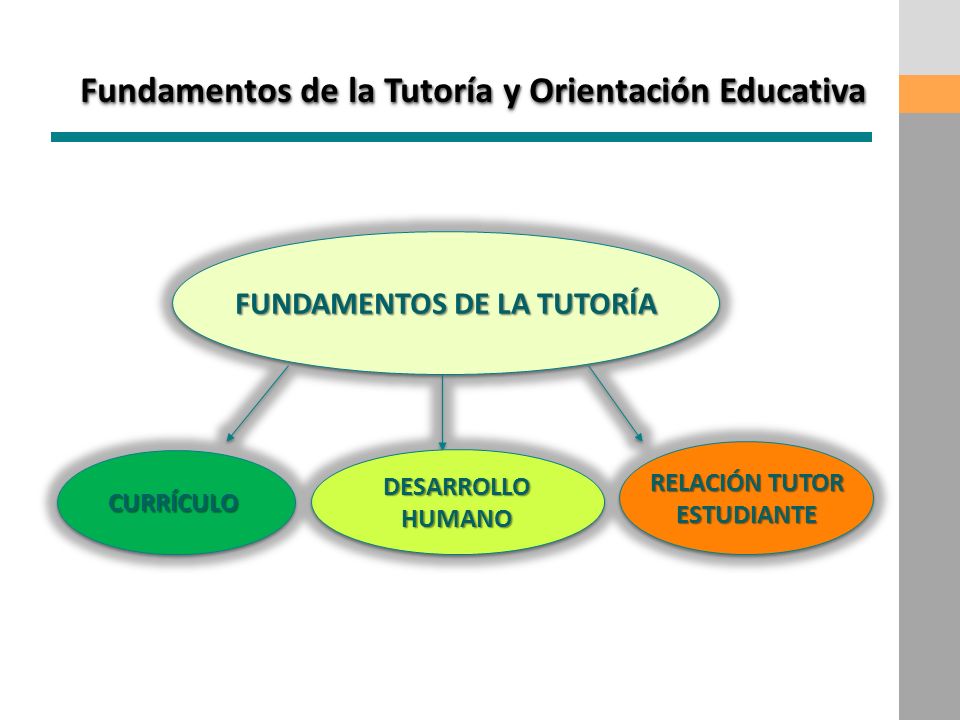 Fundamentos de la Tutoría y Orientación Educativa

FUNDAMENTOS DE LA TUTORÍA

CURRÍCULO

DESARROLLO HUMANO

RELACIÓN TUTOR ESTUDIANTE